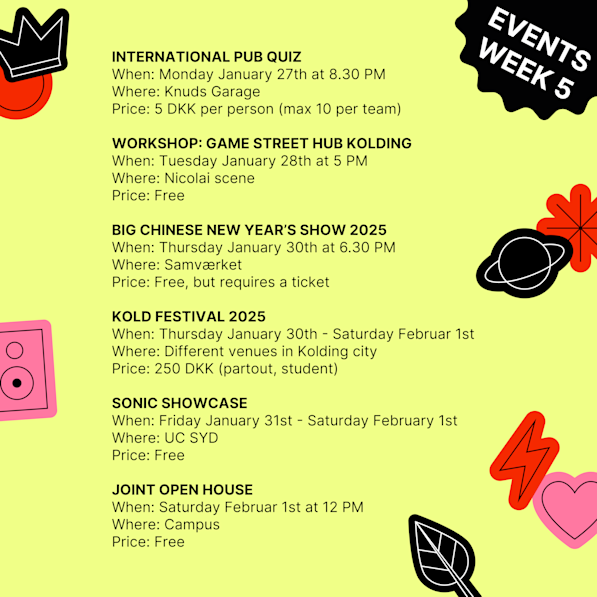 EVENTS WEEK 5

INTERNATIONAL PUB QUIZ
When: Monday January 27th at 8.30 PM
Where: Knuds Garage
Price: 5 DKK per person (max 10 per team)

WORKSHOP: GAME STREET HUB KOLDING
When: Tuesday January 28th at 5 PM
Where: Nicolai scene
Price: Free

BIG CHINESE NEW YEAR'S SHOW 2025
When: Thursday January 30th at 6.30 PM
Where: Samværket
Price: Free, but requires a ticket

KOLD FESTIVAL 2025
When: Thursday January 30th - Saturday Februar 1st
Where: Different venues in Kolding city
Price: 250 DKK (partout, student)

SONIC SHOWCASE
When: Friday January 31st - Saturday February 1st
Where: UC SYD
Price: Free

JOINT OPEN HOUSE
When: Saturday Februar 1st at 12 PM
Where: Campus
Price: Free